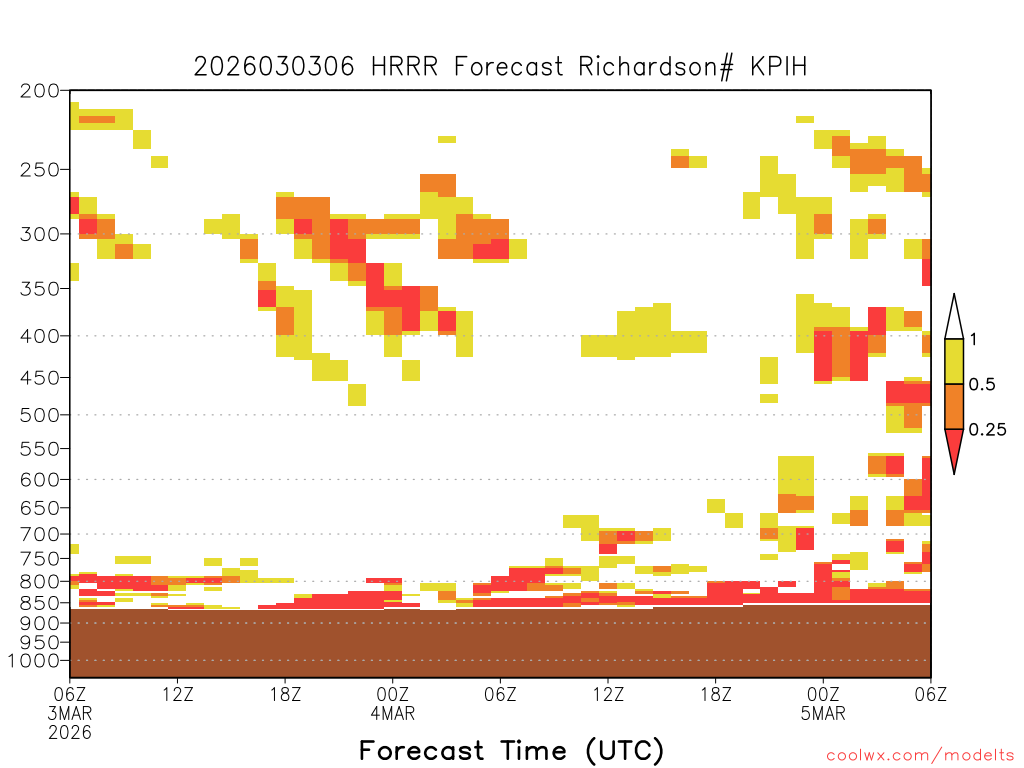 2026030306 HRRR Forecast Richardson# KPIH

200
250
300
350
400
450
500
550
600
650
700
750
800
850
900
1000

1
0.5
0.25

06Z
3MAR
2026
12Z
18Z
00Z
4MAR
06Z
12Z
18Z
00Z
5MAR
06Z

Forecast Time (UTC)

coolwx.com/modelts